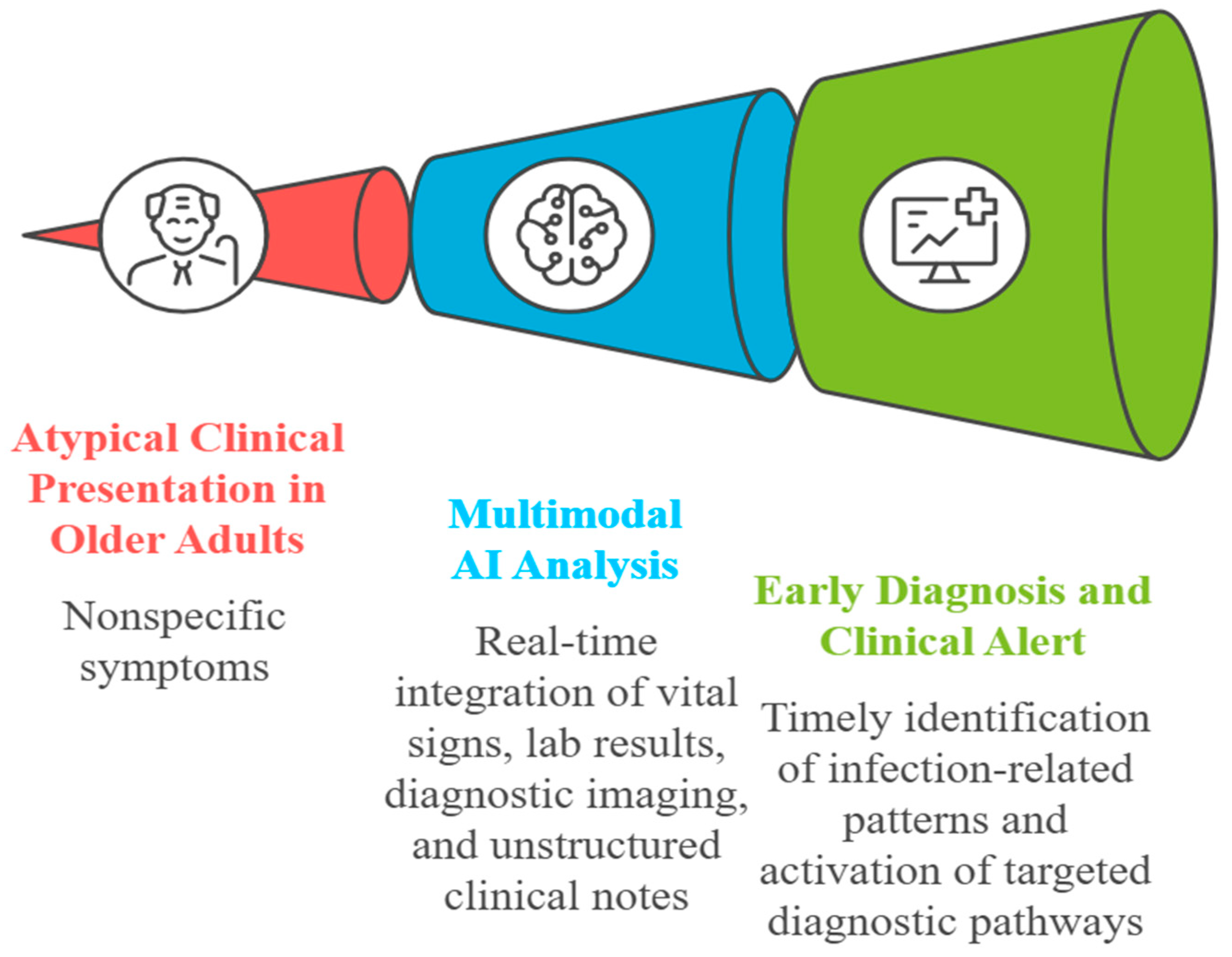 Atypical Clinical Presentation in Older Adults

Nonspecific symptoms

Multimodal AI Analysis

Real-time integration of vital signs, lab results, diagnostic imaging, and unstructured clinical notes

Early Diagnosis and Clinical Alert

Timely identification of infection-related patterns and activation of targeted diagnostic pathways